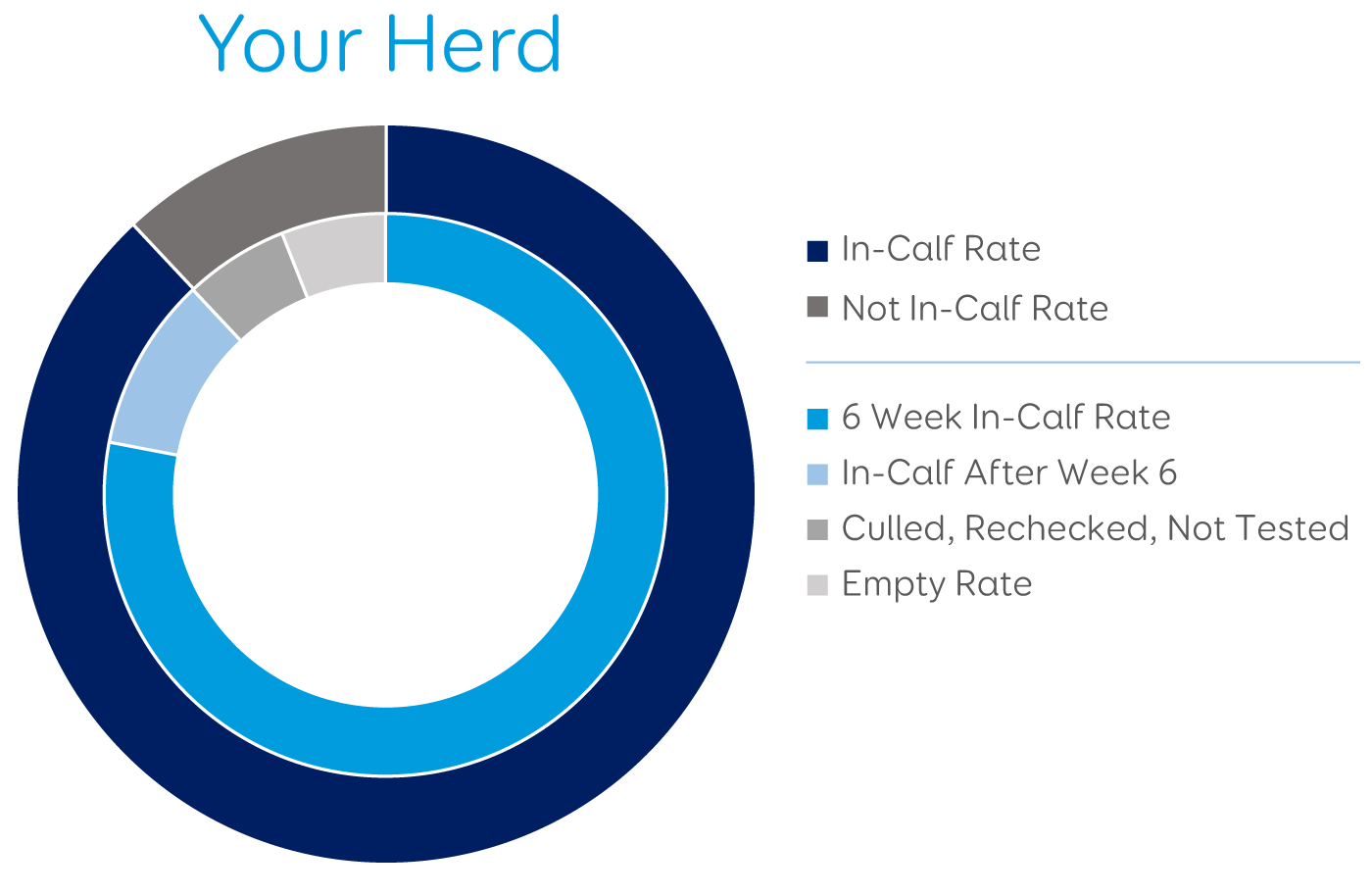 Your Herd

In-Calf Rate
Not In-Calf Rate

6 Week In-Calf Rate
In-Calf After Week 6
Culled, Rechecked, Not Tested
Empty Rate